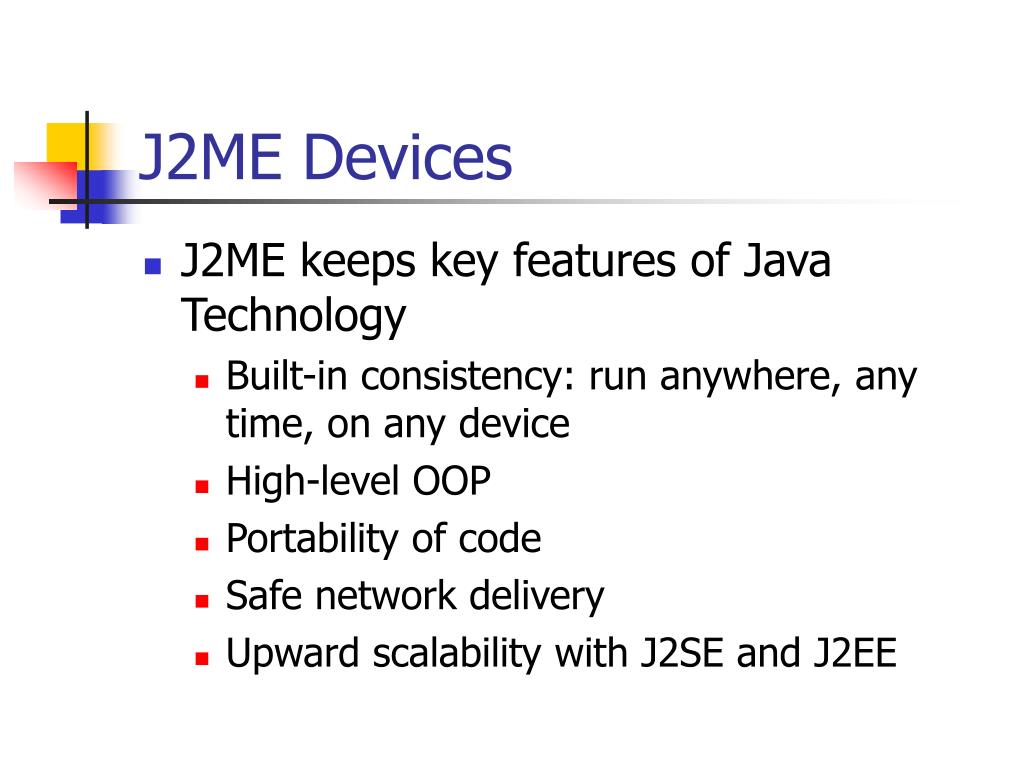 J2ME Devices

- J2ME keeps key features of Java Technology
  - Built-in consistency: run anywhere, any time, on any device
  - High-level OOP
  - Portability of code
  - Safe network delivery
  - Upward scalability with J2SE and J2EE